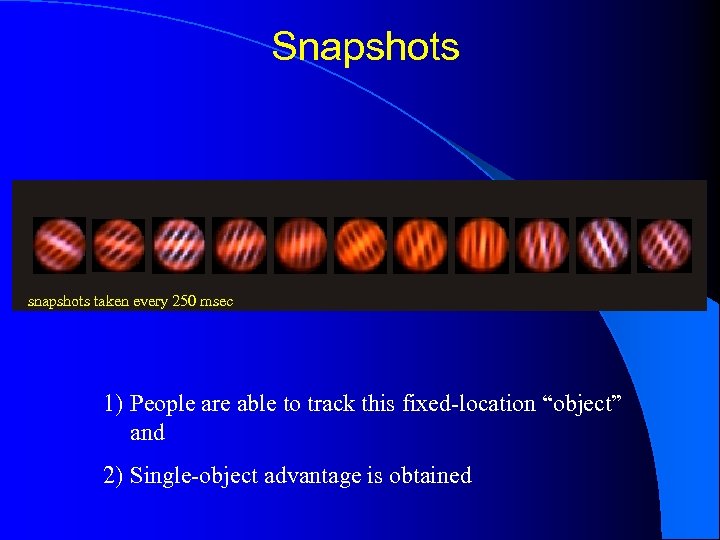 Snapshots

snapshots taken every 250 msec

1) People are able to track this fixed-location “object” and

2) Single-object advantage is obtained